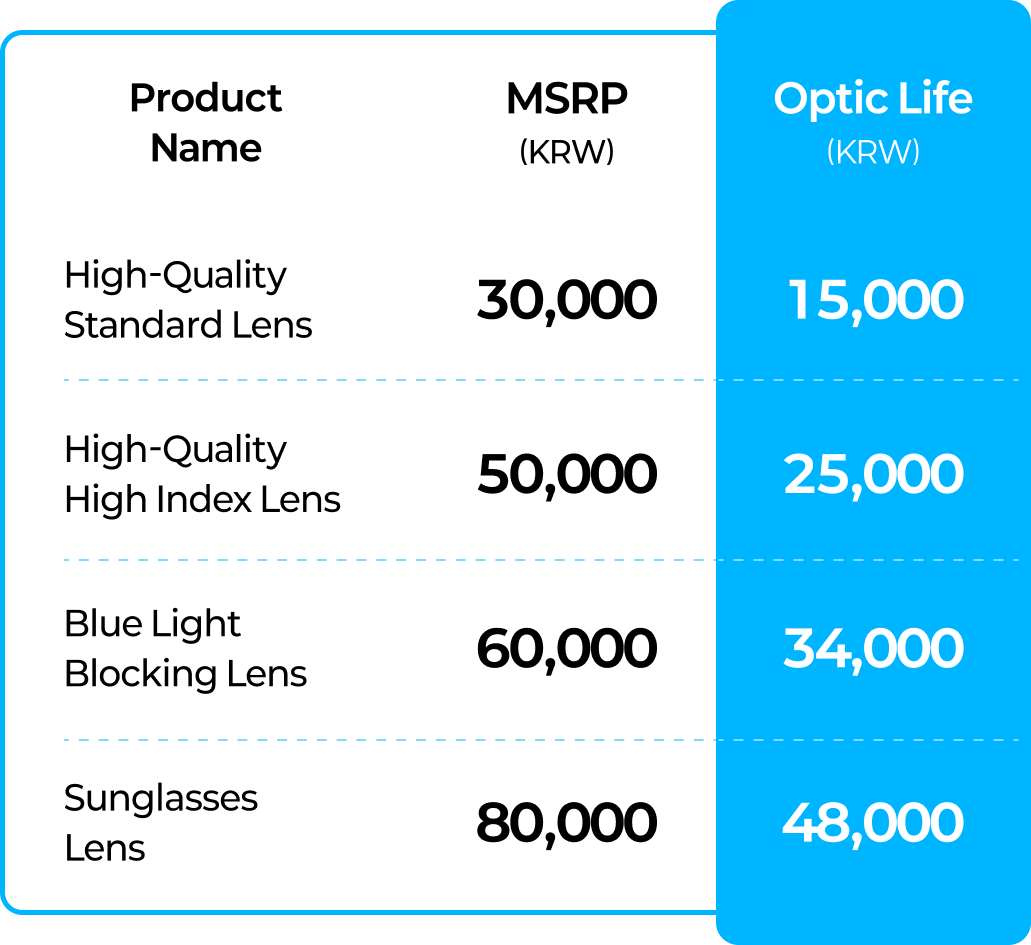 | Product Name | MSRP (KRW) | Optic Life (KRW) |
|---|---|---|
| High-Quality Standard Lens | 30,000 | 15,000 |
| High-Quality High Index Lens | 50,000 | 25,000 |
| Blue Light Blocking Lens | 60,000 | 34,000 |
| Sunglasses Lens | 80,000 | 48,000 |